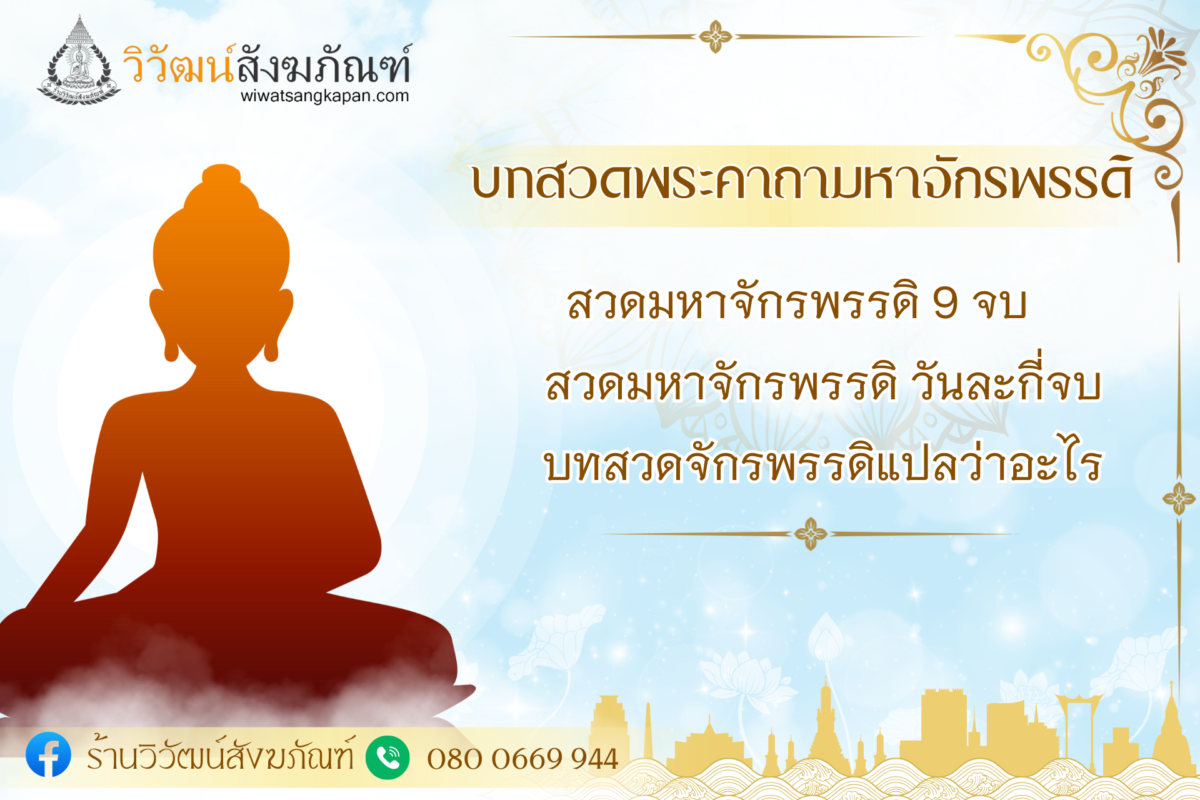 วิวัฒน์สังฆภัณฑ์
wiwatsangkapan.com

บทสวดพระคาถามหาจักรพรรดิ

สวดมหาจักรพรรดิ 9 จบ

สวดมหาจักรพรรดิ วันละกี่จบ

บทสวดจักรพรรดิแปลว่าอะไร

ร้านวิวัฒน์สังฆภัณฑ์ 080 0669 944